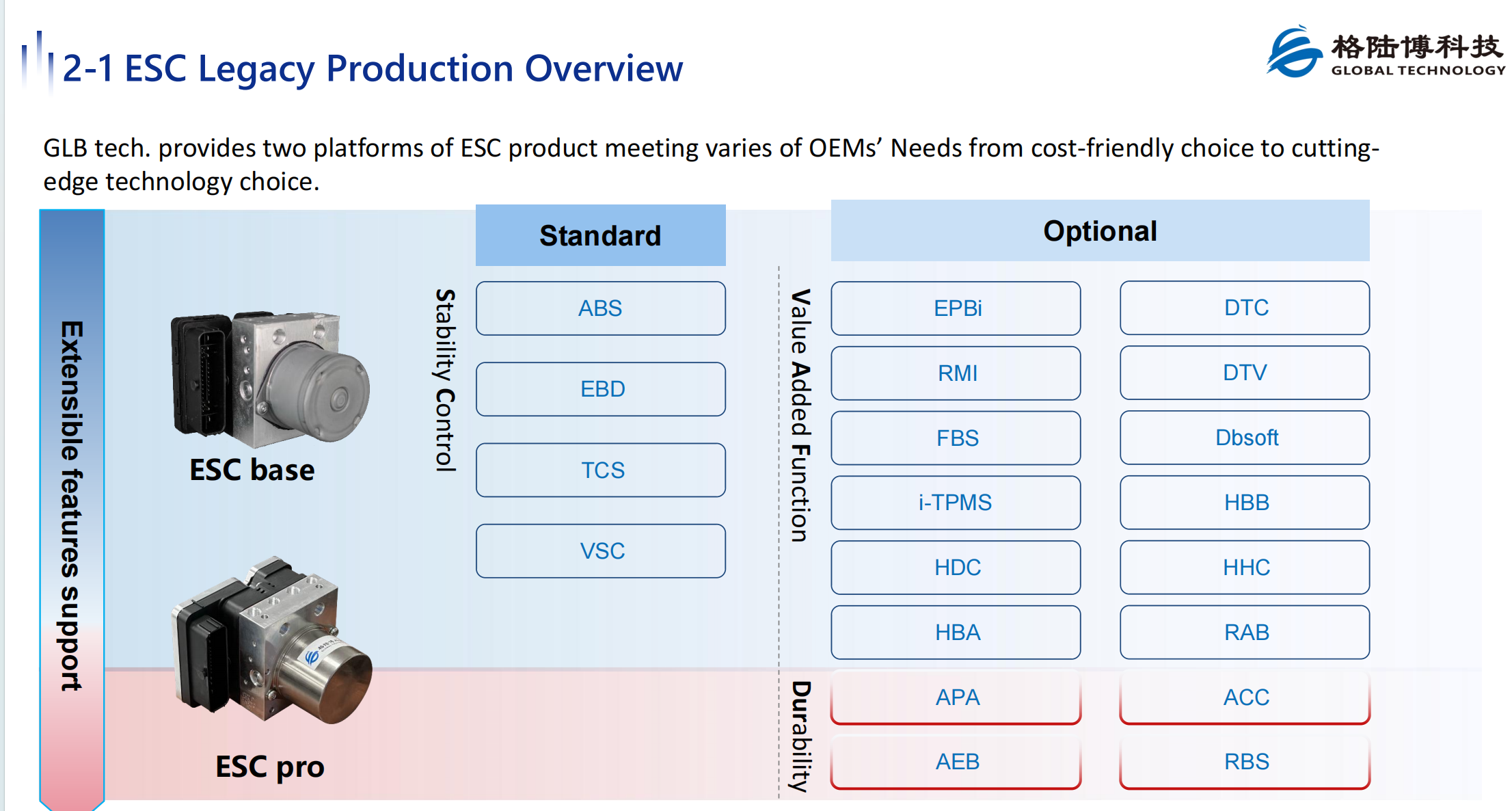 2-1 ESC Legacy Production Overview

格陆博科技
GLOBAL TECHNOLOGY

GLB tech. provides two platforms of ESC product meeting varies of OEMs' Needs from cost-friendly choice to cutting-edge technology choice.

Extensible features support

ESC base

ESC pro

Standard

Stability Control

ABS

EBD

TCS

VSC

Optional

Value Added Function

EPBi

RMI

FBS

i-TPMS

HDC

HBA

DTC

DTV

Dbsoft

HBB

HHC

RAB

Durability

APA

AEB

ACC

RBS